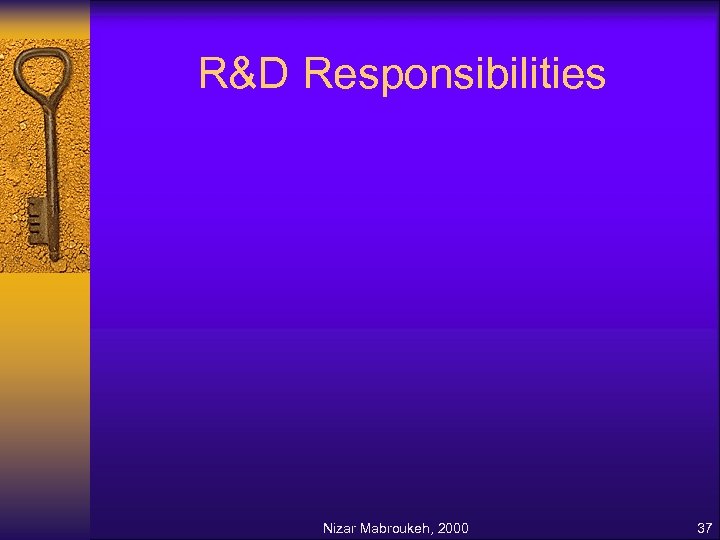 R&D Responsibilities

Nizar Mabroukeh, 2000

37